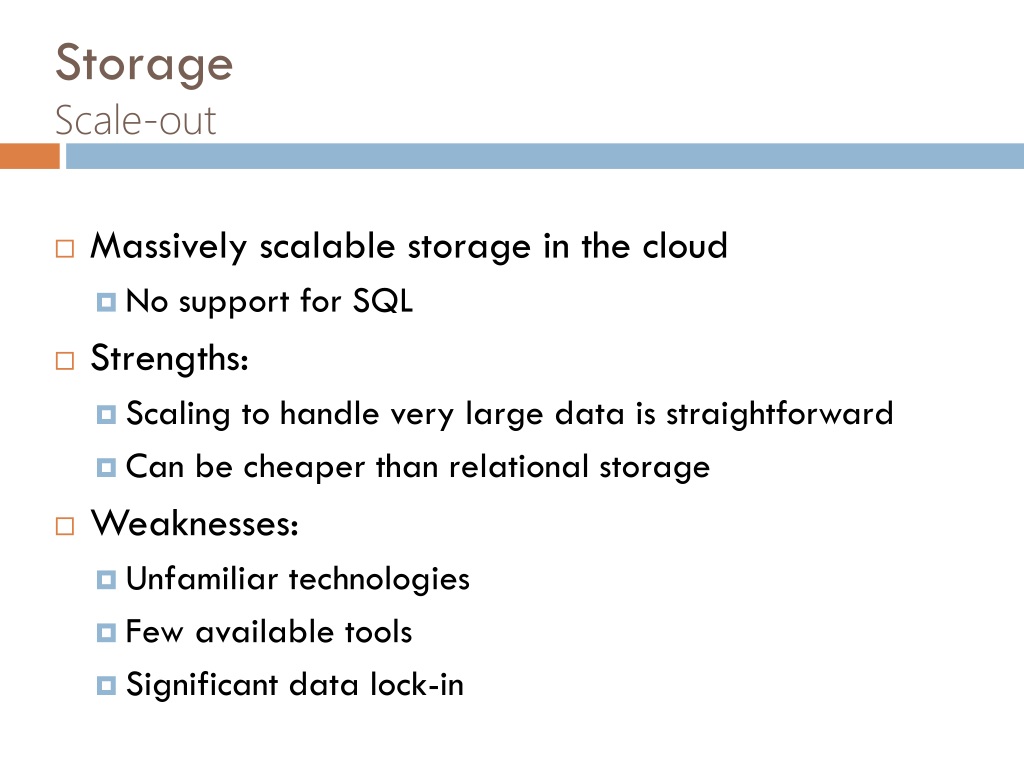 Storage
Scale-out

Massively scalable storage in the cloud
No support for SQL
Strengths:
Scaling to handle very large data is straightforward
Can be cheaper than relational storage
Weaknesses:
Unfamiliar technologies
Few available tools
Significant data lock-in